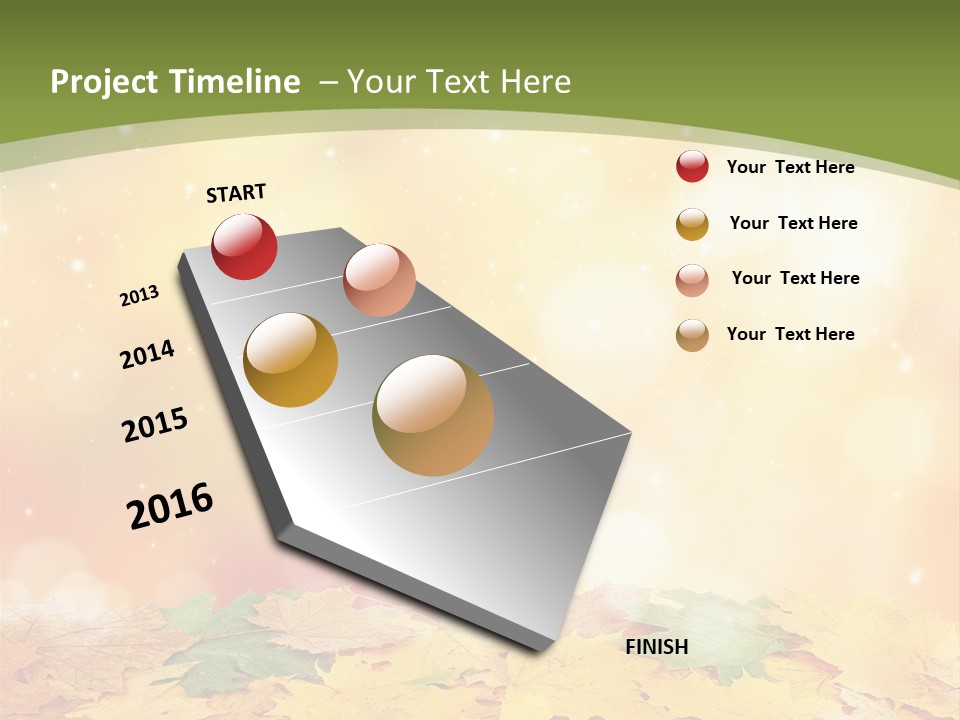 Project Timeline – Your Text Here

START

2013

2014

2015

2016

FINISH

Your Text Here

Your Text Here

Your Text Here

Your Text Here